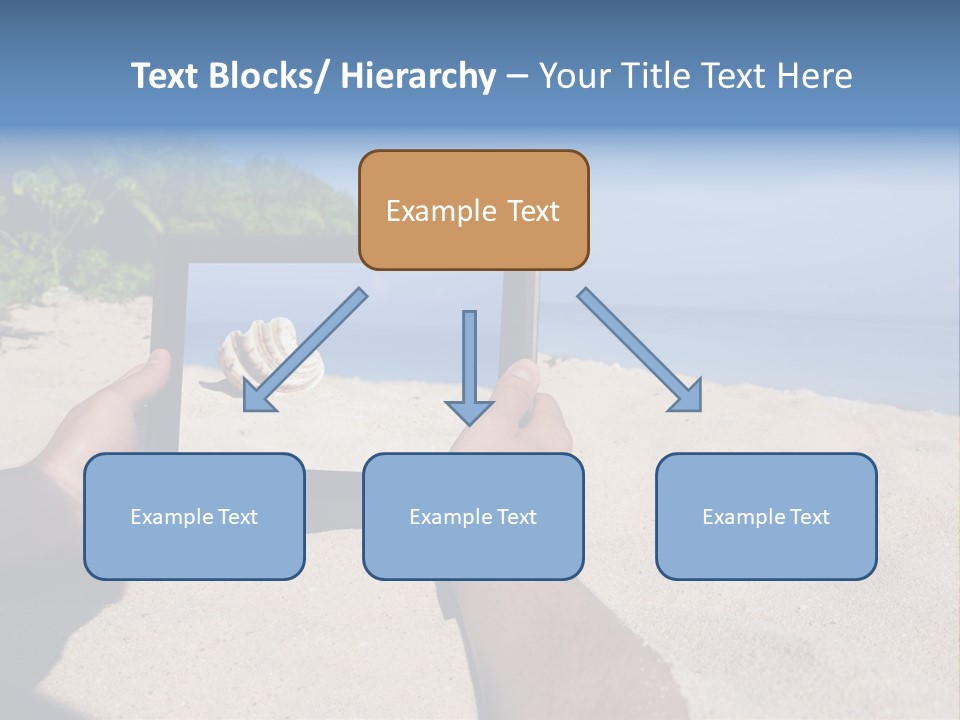 Text Blocks/ Hierarchy – Your Title Text Here

Example Text

Example Text

Example Text

Example Text